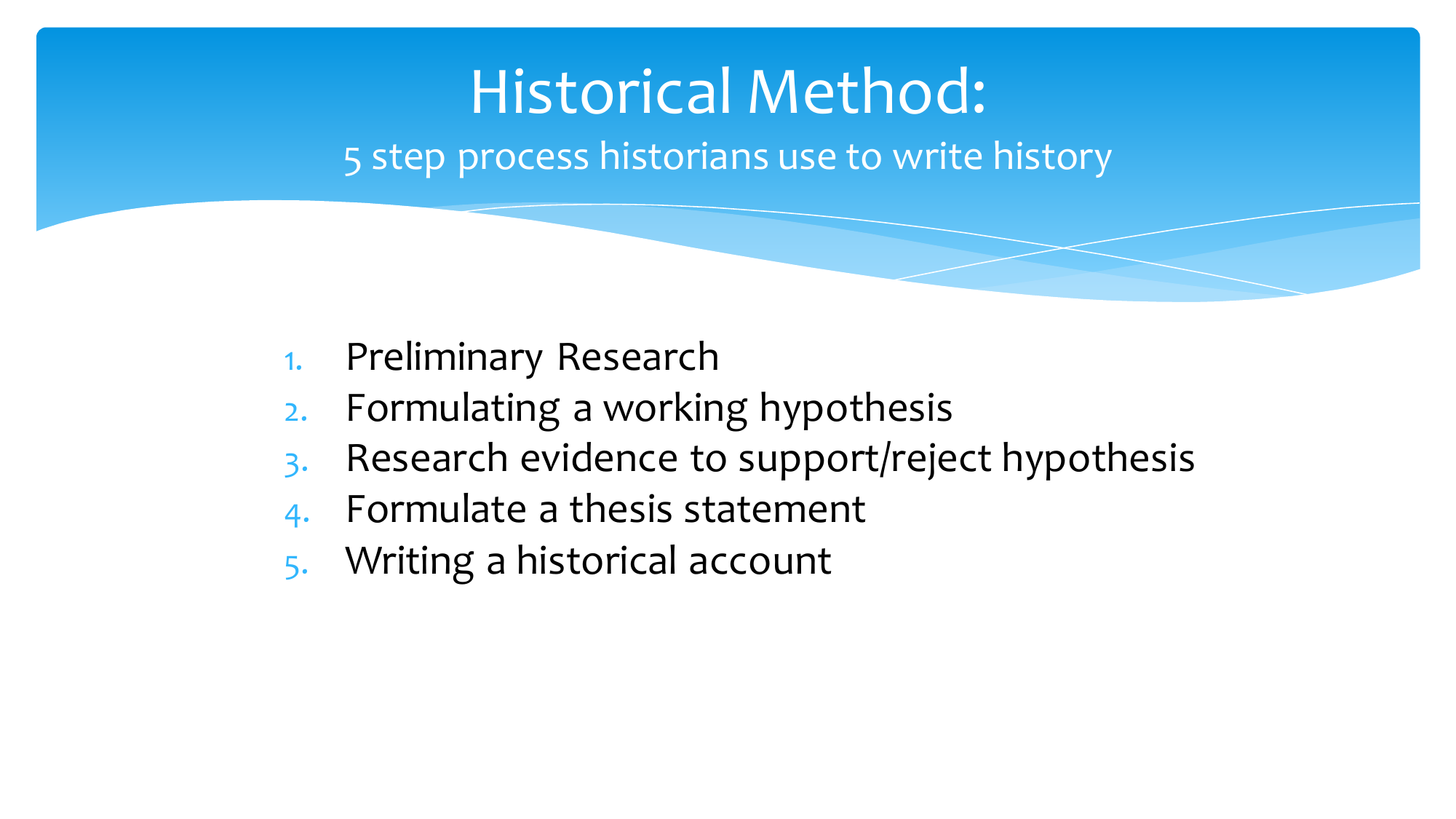 Historical Method:
5 step process historians use to write history

1. Preliminary Research
2. Formulating a working hypothesis
3. Research evidence to support/reject hypothesis
4. Formulate a thesis statement
5. Writing a historical account